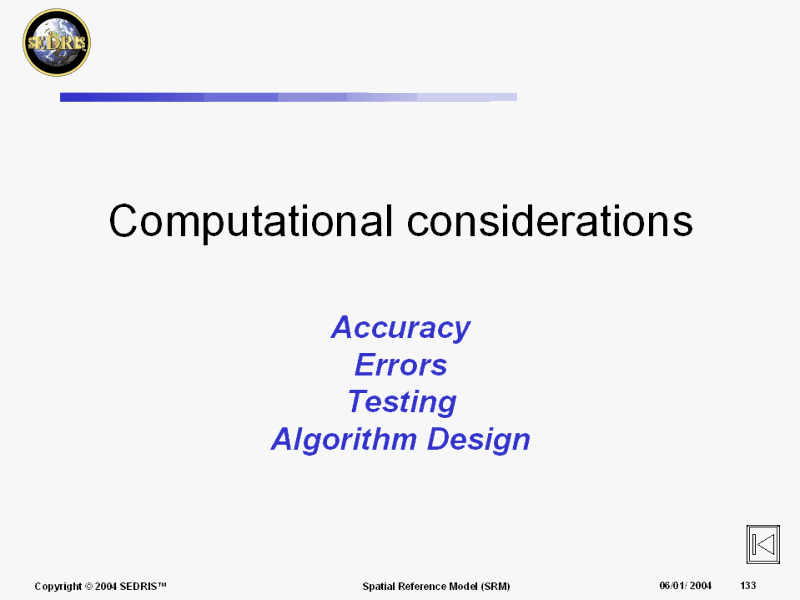 SEDRIS

Computational considerations

Accuracy
Errors
Testing
Algorithm Design

Copyright © 2004 SEDRIS™

Spatial Reference Model (SRM)

06/01/ 2004

133